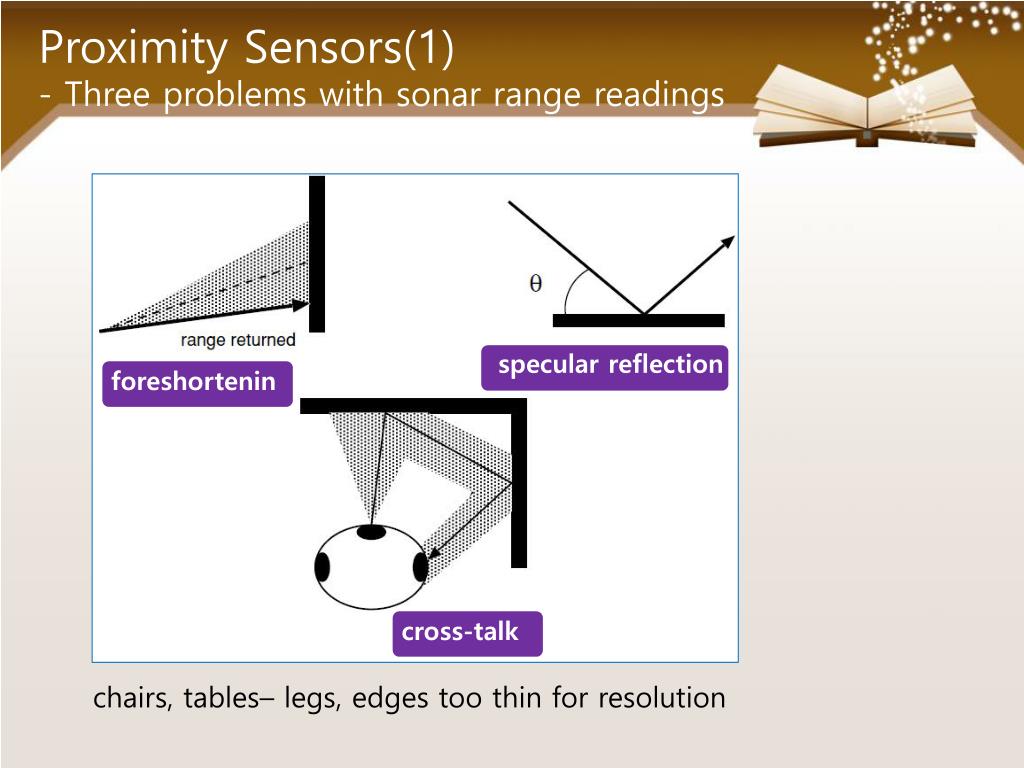 Proximity Sensors(1)
- Three problems with sonar range readings

range returned

foreshortenin

$\theta$

specular reflection

cross-talk

chairs, tables– legs, edges too thin for resolution